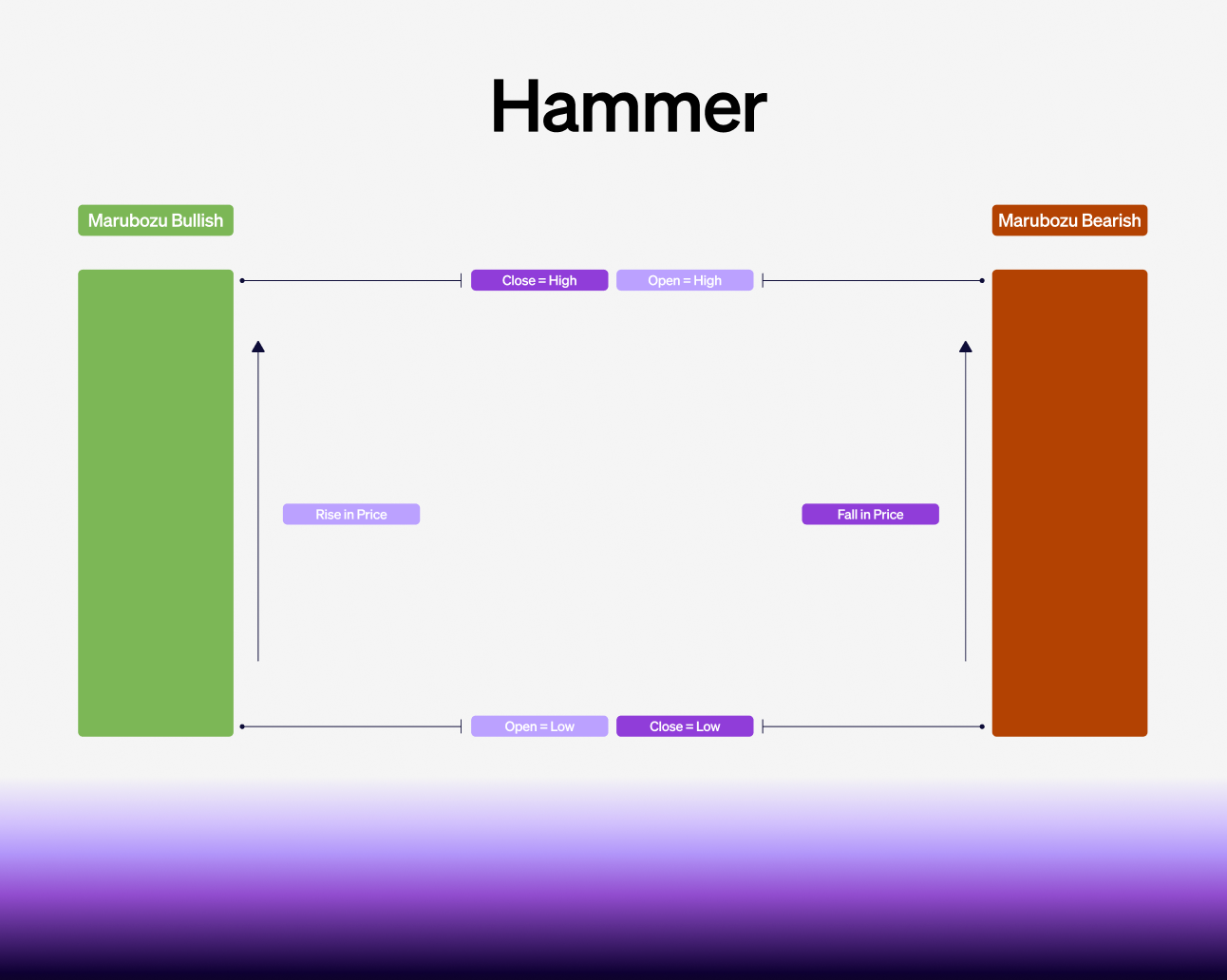 Hammer

Marubozu Bullish

Marubozu Bearish

Close = High

Open = High

Rise in Price

Fall in Price

Open = Low

Close = Low